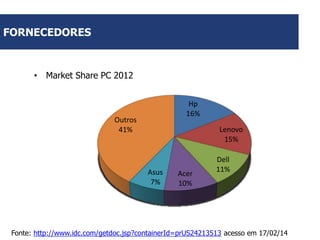 FORNECEDORES

• Market Share PC 2012

Hp
16%

Lenovo
15%

Dell
11%

Acer
10%

Asus
7%

Outros
41%

Fonte: http://www.idc.com/getdoc.jsp?containerId=prUS24213513 acesso em 17/02/14